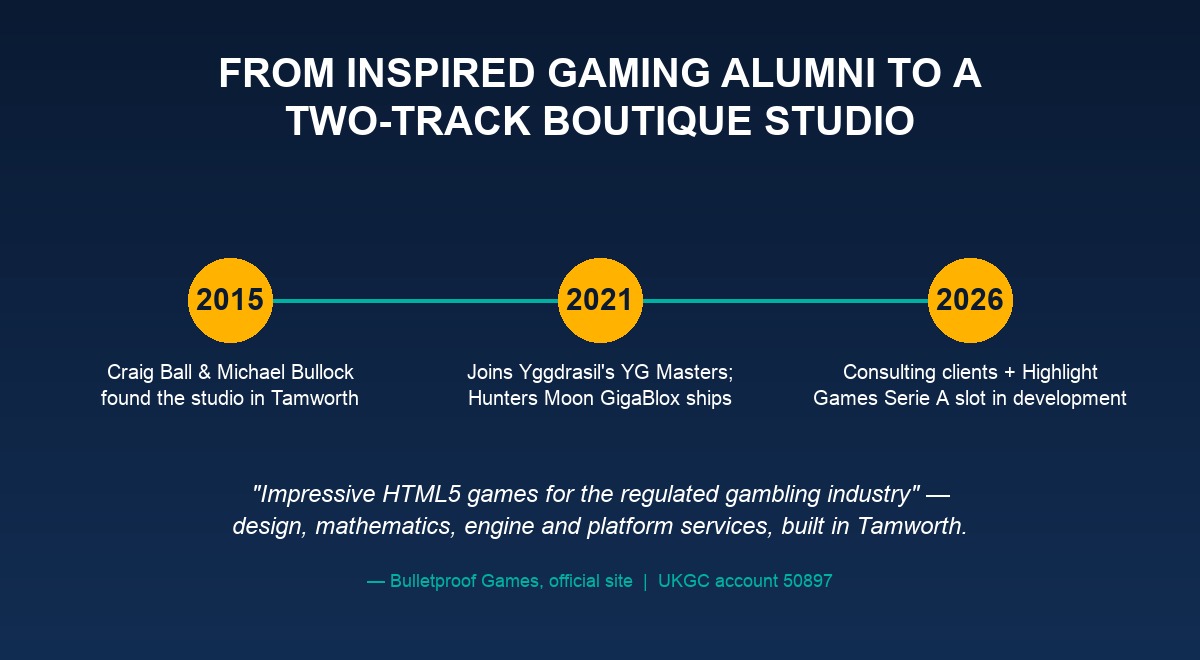 FROM INSPIRED GAMING ALUMNI TO A TWO-TRACK BOUTIQUE STUDIO

2015

Craig Ball & Michael Bullock found the studio in Tamworth

2021

Joins Yggdrasil's YG Masters; Hunters Moon GigaBlox ships

2026

Consulting clients + Highlight Games Serie A slot in development

"Impressive HTML5 games for the regulated gambling industry" — design, mathematics, engine and platform services, built in Tamworth.

— Bulletproof Games, official site | UKGC account 50897